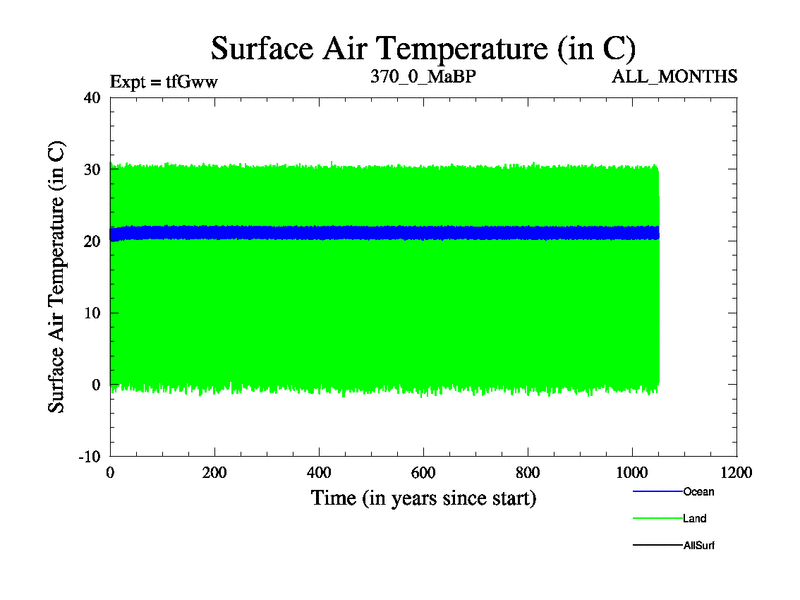 Surface Air Temperature (in C)

Expt = tfGww

370_0_MaBP

ALL_MONTHS

Surface Air Temperature (in C)

40
30
20
10
0
-10

0
200
400
600
800
1000
1200

Time (in years since start)

Ocean
Land
AllSurf